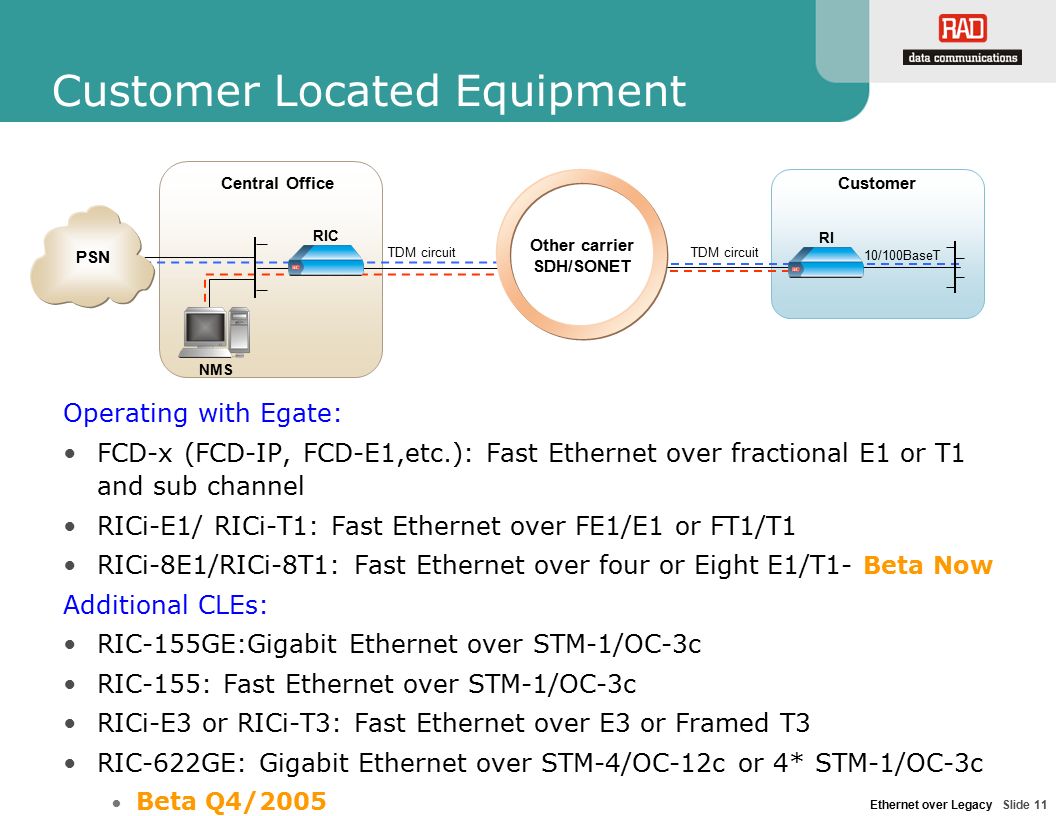 RAD
data communications

Customer Located Equipment

Central Office

PSN

RIC

NMS

TDM circuit

Other carrier SDH/SONET

TDM circuit

Customer

RI

10/100BaseT

Operating with Egate:

• FCD-x (FCD-IP, FCD-E1,etc.): Fast Ethernet over fractional E1 or T1 and sub channel

• RICi-E1/ RICi-T1: Fast Ethernet over FE1/E1 or FT1/T1

• RICi-8E1/RICi-8T1: Fast Ethernet over four or Eight E1/T1- Beta Now

Additional CLEs:

• RIC-155GE:Gigabit Ethernet over STM-1/OC-3c

• RIC-155: Fast Ethernet over STM-1/OC-3c

• RICi-E3 or RICi-T3: Fast Ethernet over E3 or Framed T3

• RIC-622GE: Gigabit Ethernet over STM-4/OC-12c or 4* STM-1/OC-3c

• Beta Q4/2005

Ethernet over Legacy Slide 11